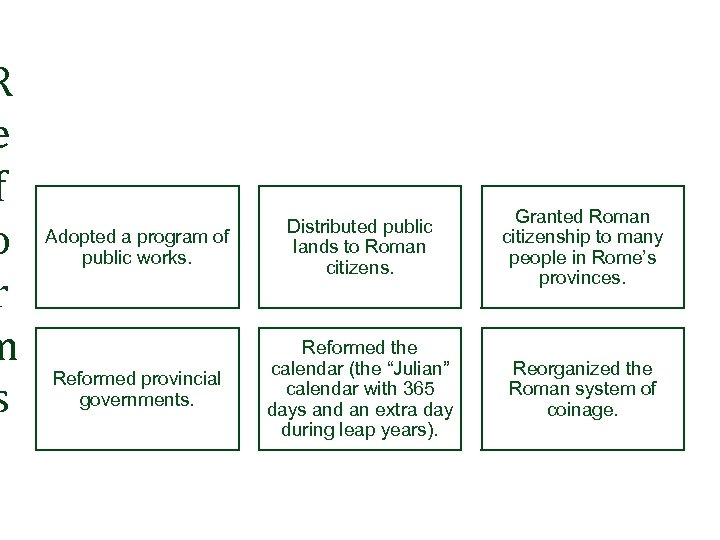 R
e
f
o
r
m
s

Adopted a program of public works.

Distributed public lands to Roman citizens.

Granted Roman citizenship to many people in Rome's provinces.

Reformed provincial governments.

Reformed the calendar (the "Julian" calendar with 365 days and an extra day during leap years).

Reorganized the Roman system of coinage.